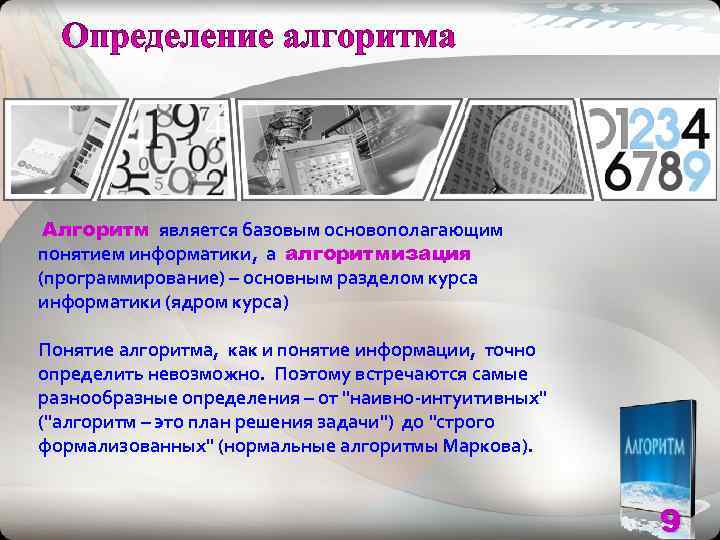 Определение алгоритма

01234
6789

Алгоритм является базовым основополагающим понятием информатики, а алгоритмизация (программирование) – основным разделом курса информатики (ядром курса)

Понятие алгоритма, как и понятие информации, точно определить невозможно. Поэтому встречаются самые разнообразные определения – от "наивно-интуитивных" ("алгоритм – это план решения задачи") до "строго формализованных" (нормальные алгоритмы Маркова).

АЛГОРИТМ

9